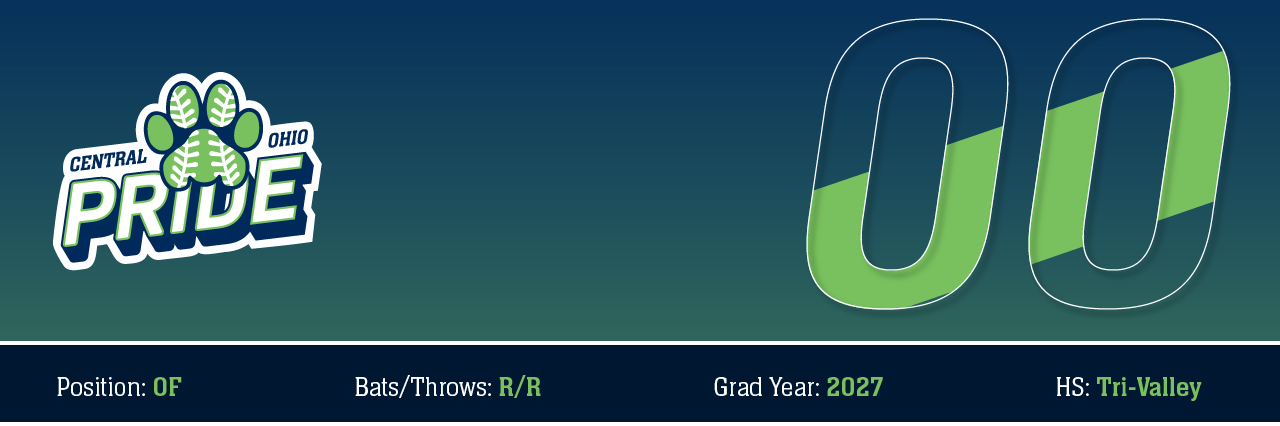 CENTRAL OHIO
PRIDE

00

Position: OF
Bats/Throws: R/R
Grad Year: 2027
HS: Tri-Valley